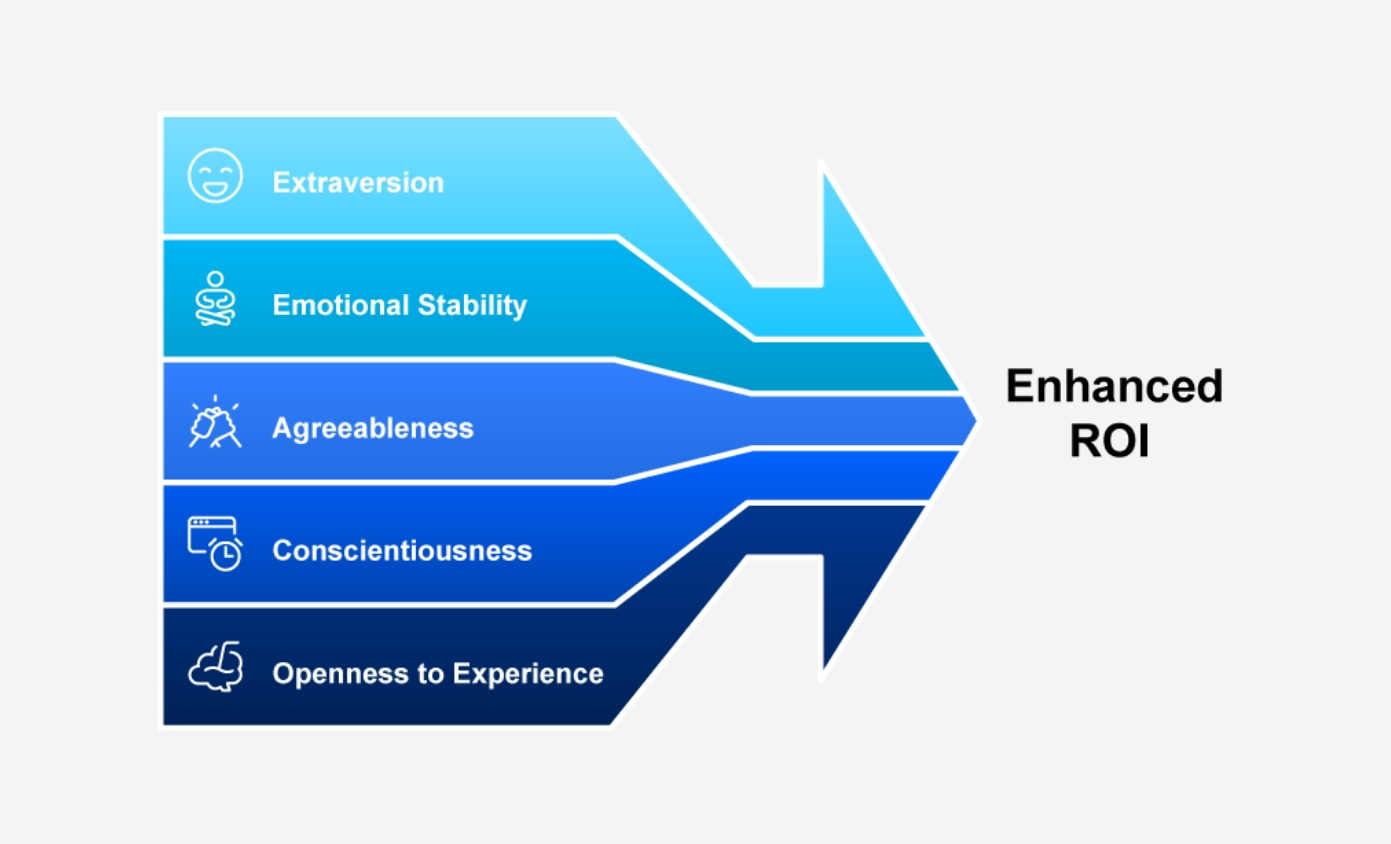 Extraversion

Emotional Stability

Agreeableness

Conscientiousness

Openness to Experience

Enhanced ROI